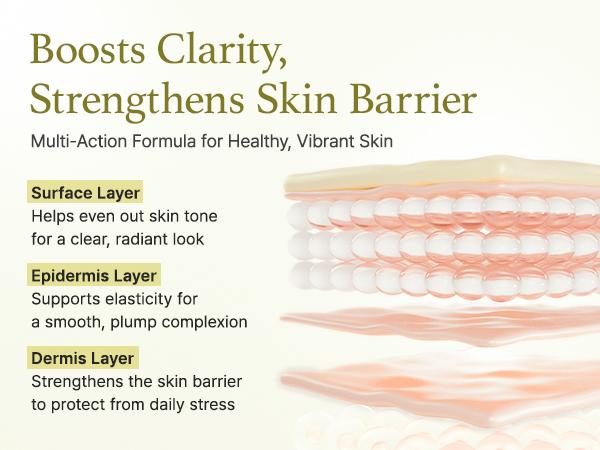 Boosts Clarity, Strengthens Skin Barrier

Multi-Action Formula for Healthy, Vibrant Skin

Surface Layer
Helps even out skin tone for a clear, radiant look

Epidermis Layer
Supports elasticity for a smooth, plump complexion

Dermis Layer
Strengthens the skin barrier to protect from daily stress